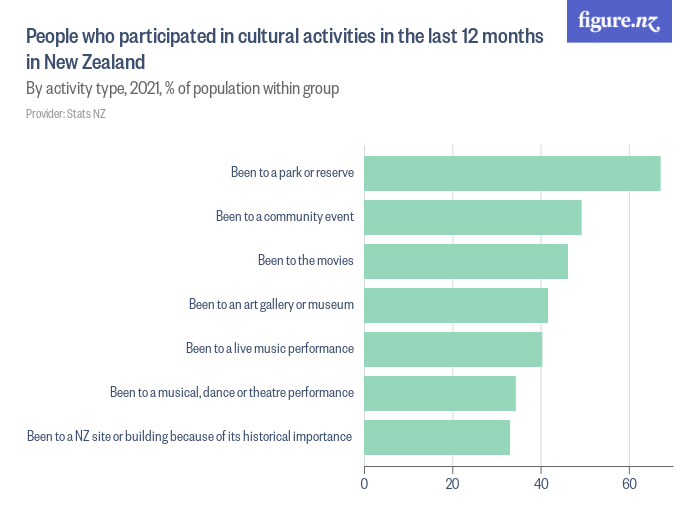 figure.nz

People who participated in cultural activities in the last 12 months in New Zealand

By activity type, 2021, % of population within group

Provider: Stats NZ

Been to a park or reserve

Been to a community event

Been to the movies

Been to an art gallery or museum

Been to a live music performance

Been to a musical, dance or theatre performance

Been to a NZ site or building because of its historical importance

0
20
40
60